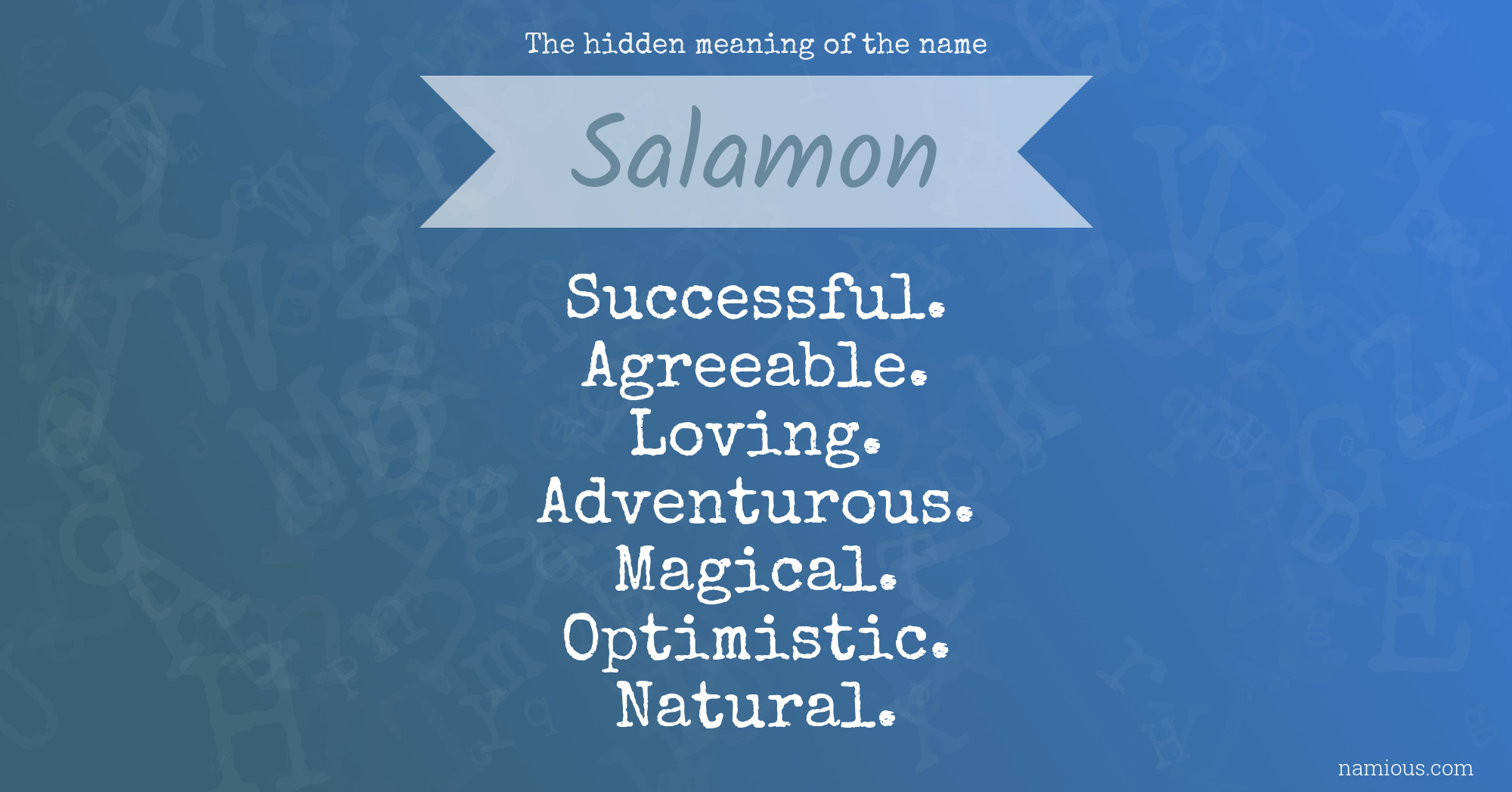 The hidden meaning of the name

Salamon

Successful.
Agreeable.
Loving.
Adventurous.
Magical.
Optimistic.
Natural.

namious.com